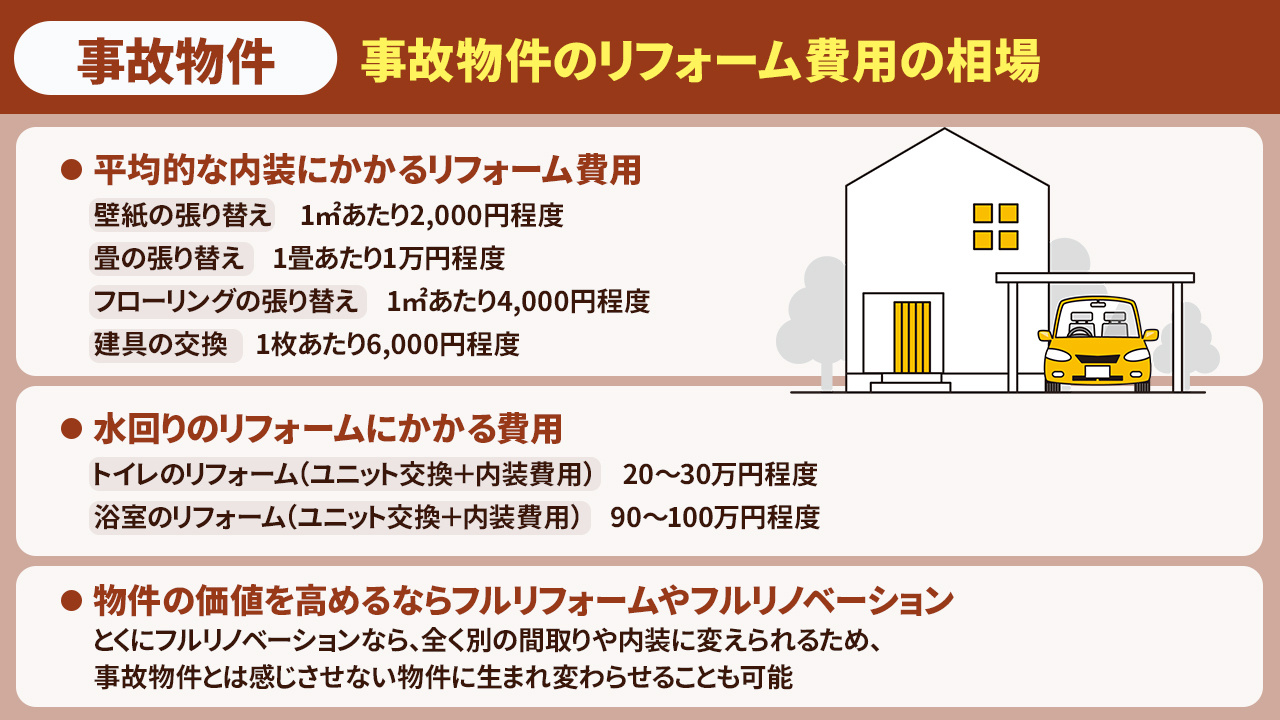 事故物件

事故物件のリフォーム費用の相場

● 平均的な内装にかかるリフォーム費用

壁紙の張り替え　1㎡あたり2,000円程度

畳の張り替え　1畳あたり1万円程度

フローリングの張り替え　1㎡あたり4,000円程度

建具の交換　1枚あたり6,000円程度

● 水回りのリフォームにかかる費用

トイレのリフォーム（ユニット交換＋内装費用）　20～30万円程度

浴室のリフォーム（ユニット交換＋内装費用）　90～100万円程度

● 物件の価値を高めるならフルリフォームやフルリノベーション

とくにフルリノベーションなら、全く別の間取りや内装に変えられるため、事故物件とは感じさせない物件に生まれ変わらせることも可能